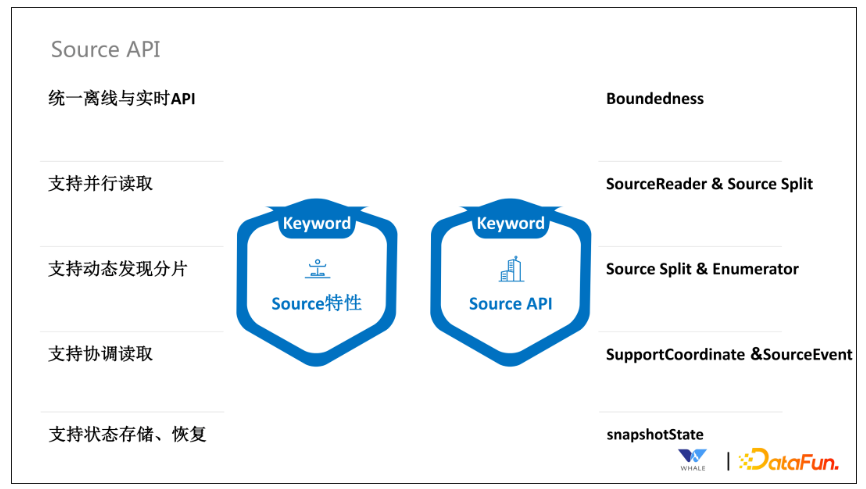 Source API

统一离线与实时API

支持并行读取

支持动态发现分片

支持协调读取

支持状态存储、恢复

Keyword

Source特性

Keyword

Source API

Boundedness

SourceReader & Source Split

Source Split & Enumerator

SupportCoordinate &SourceEvent

snapshotState

WHALE | DataFun.